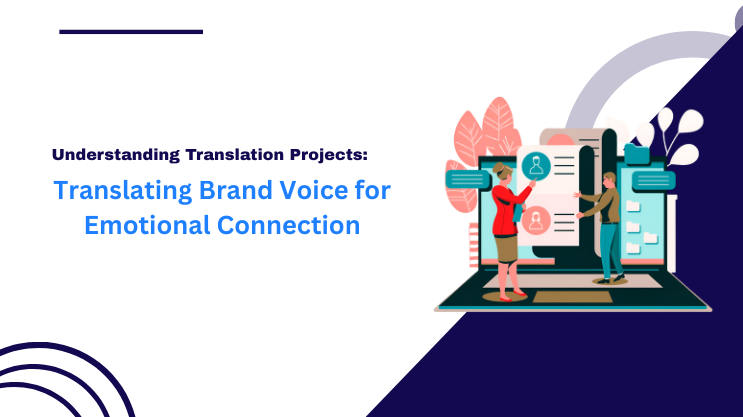 Understanding Translation Projects:

Translating Brand Voice for Emotional Connection